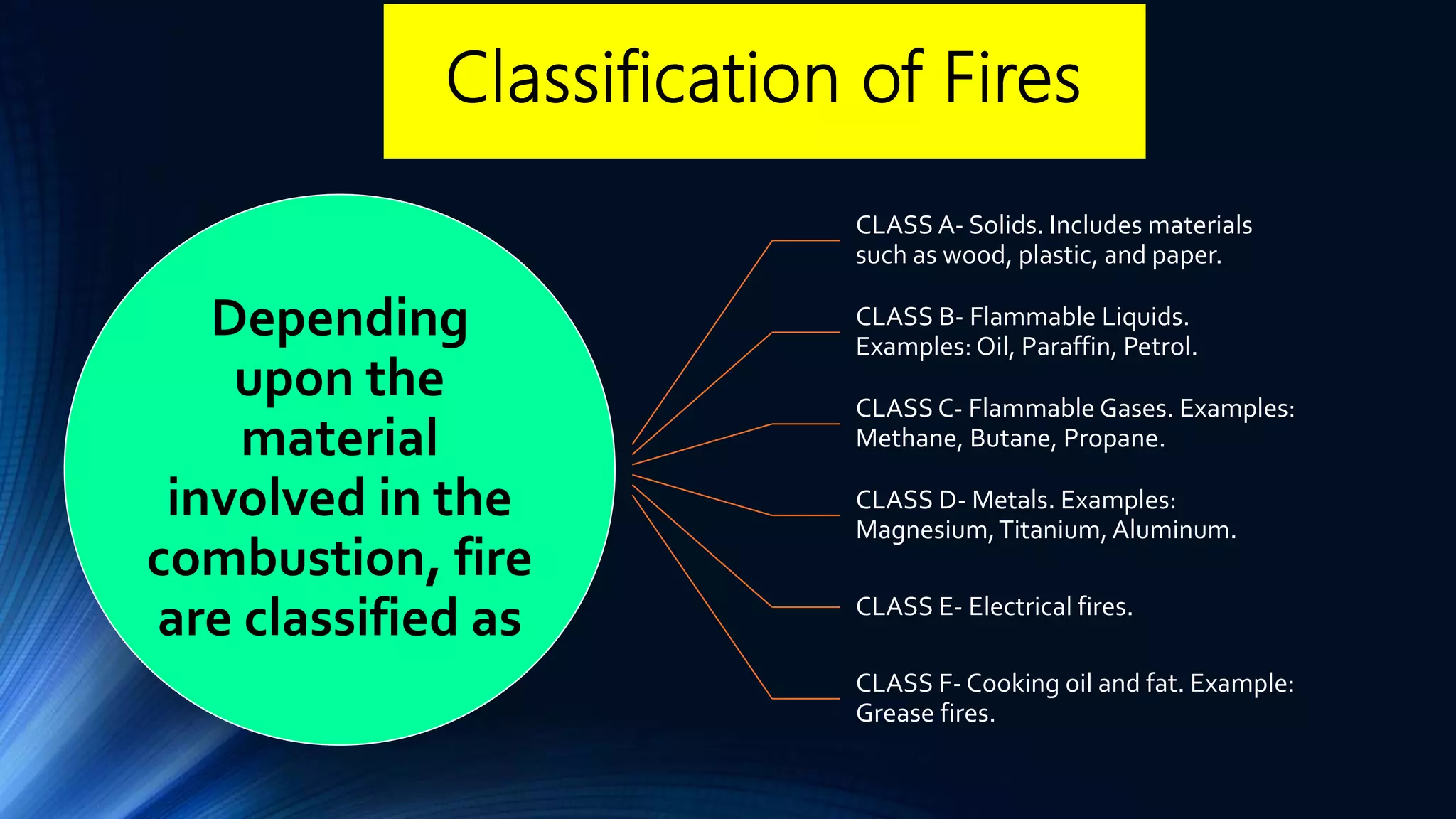 Classification of Fires

Depending upon the material involved in the combustion, fire are classified as

CLASS A- Solids. Includes materials such as wood, plastic, and paper.

CLASS B- Flammable Liquids. Examples: Oil, Paraffin, Petrol.

CLASS C- Flammable Gases. Examples: Methane, Butane, Propane.

CLASS D- Metals. Examples: Magnesium, Titanium, Aluminum.

CLASS E- Electrical fires.

CLASS F- Cooking oil and fat. Example: Grease fires.